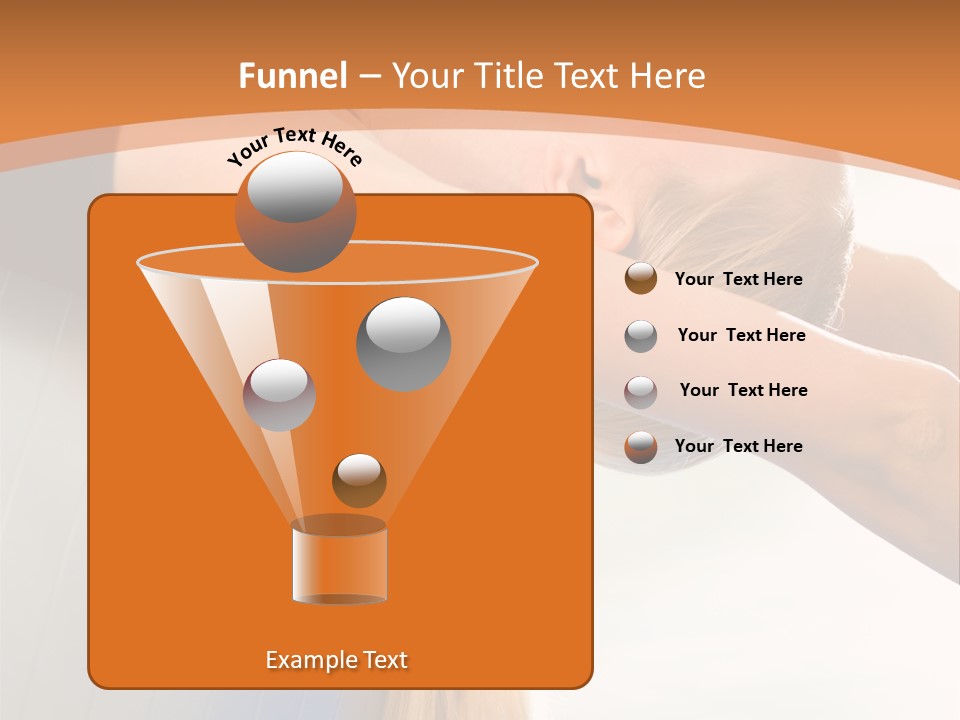 Funnel – Your Title Text Here

Your Text Here

Your Text Here

Your Text Here

Your Text Here

Your Text Here

Example Text